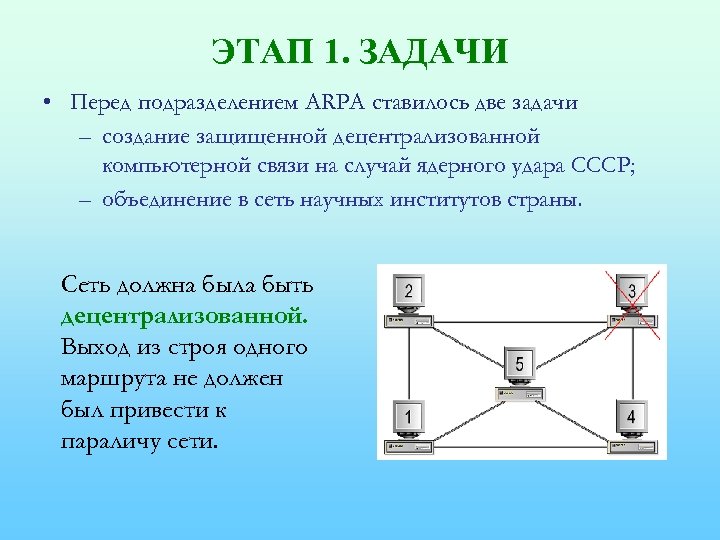 ЭТАП 1. ЗАДАЧИ

• Перед подразделением ARPA ставилось две задачи
– создание защищенной децентрализованной компьютерной связи на случай ядерного удара СССР;
– объединение в сеть научных институтов страны.

Сеть должна была быть децентрализованной. Выход из строя одного маршрута не должен был привести к параличу сети.

2

3

5

1

4